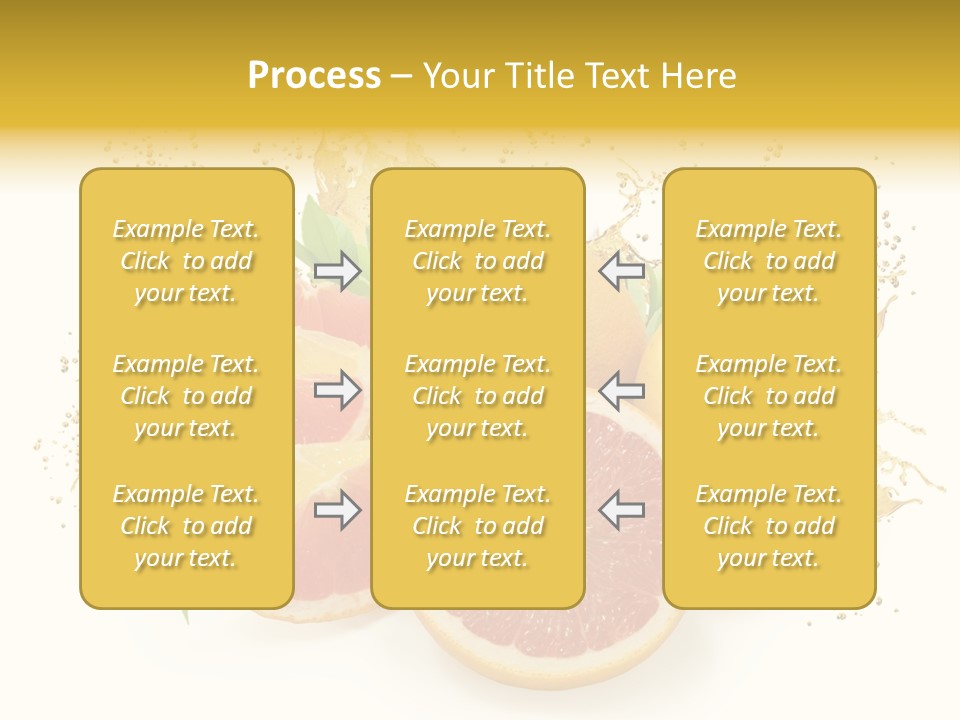 Process – Your Title Text Here

Example Text. Click to add your text.

Example Text. Click to add your text.

Example Text. Click to add your text.

Example Text. Click to add your text.

Example Text. Click to add your text.

Example Text. Click to add your text.

Example Text. Click to add your text.

Example Text. Click to add your text.

Example Text. Click to add your text.